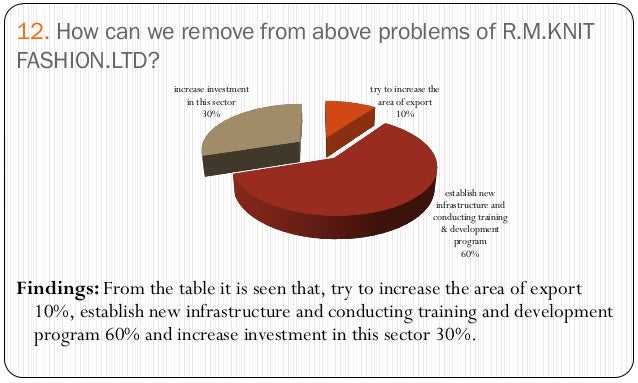 12. How can we remove from above problems of R.M.KNIT FASHION.LTD?

increase investment in this sector 30%

try to increase the area of export 10%

establish new infrastructure and conducting training & development program 60%

Findings: From the table it is seen that, try to increase the area of export 10%, establish new infrastructure and conducting training and development program 60% and increase investment in this sector 30%.